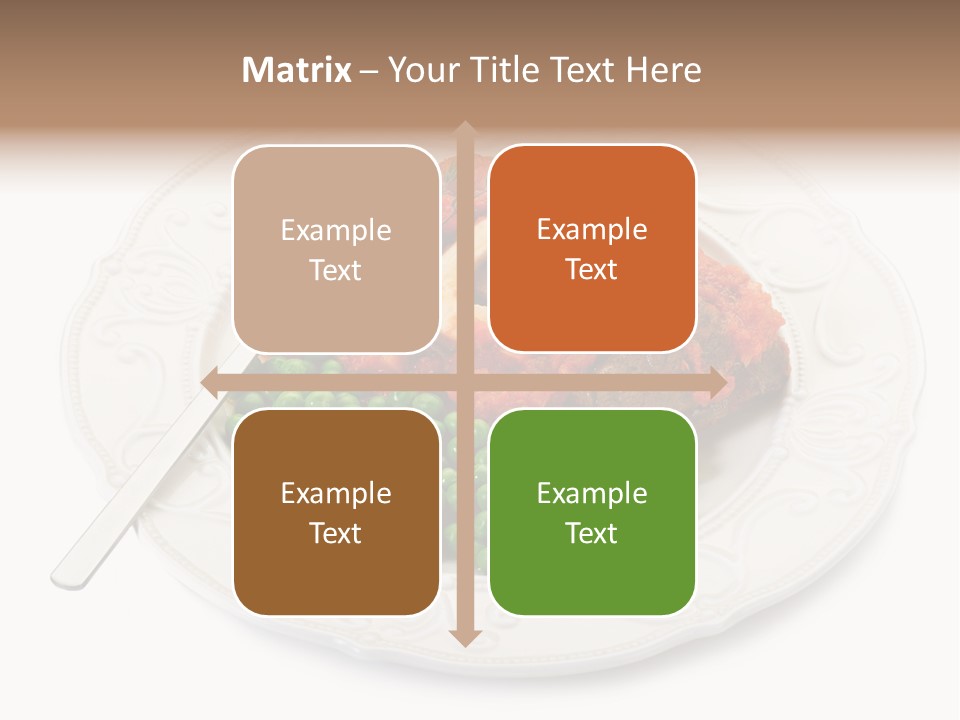 Matrix – Your Title Text Here

Example Text

Example Text

Example Text

Example Text